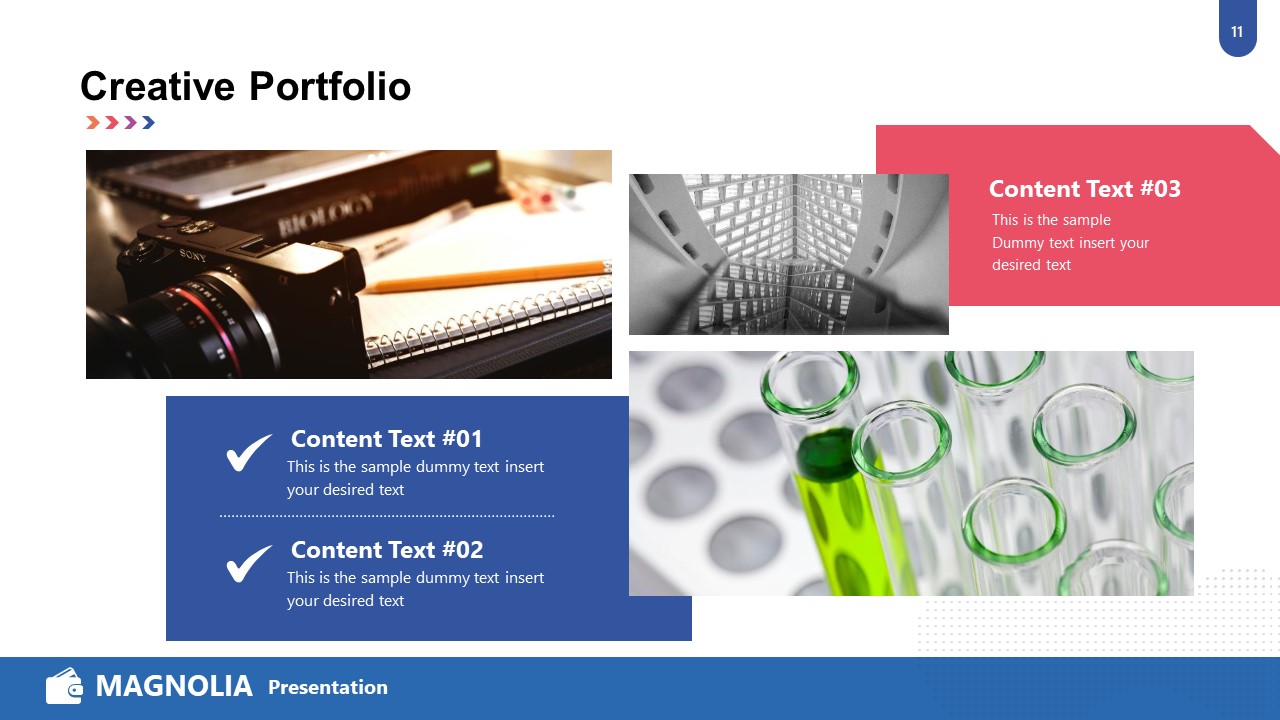 11

Creative Portfolio

BIOLOGY

SONY

Content Text #03
This is the sample Dummy text insert your desired text

Content Text #01
This is the sample dummy text insert your desired text

Content Text #02
This is the sample dummy text insert your desired text

MAGNOLIA Presentation